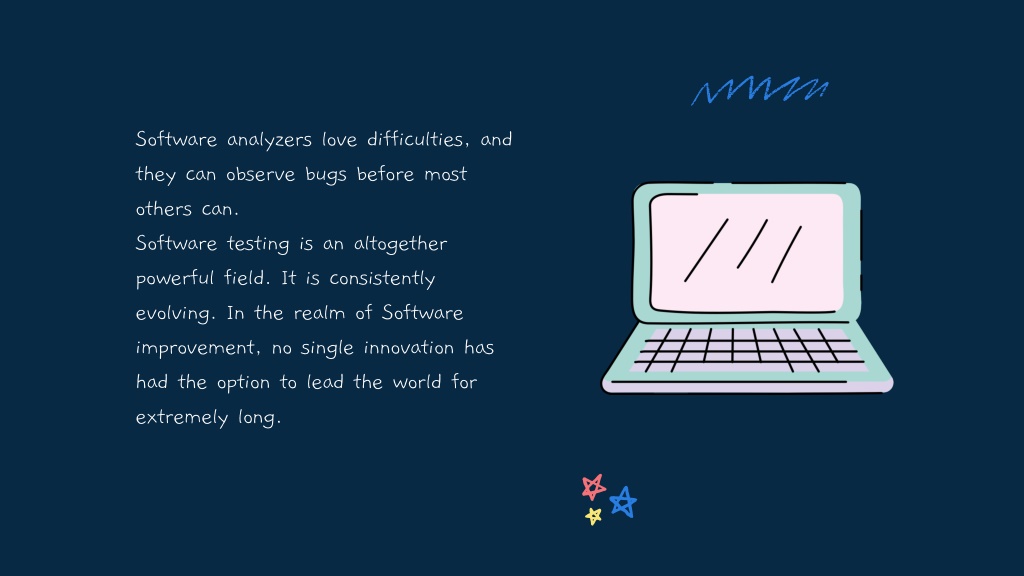 Software analyzers love difficulties, and they can observe bugs before most others can.
Software testing is an altogether powerful field. It is consistently evolving. In the realm of Software improvement, no single innovation has had the option to lead the world for extremely long.